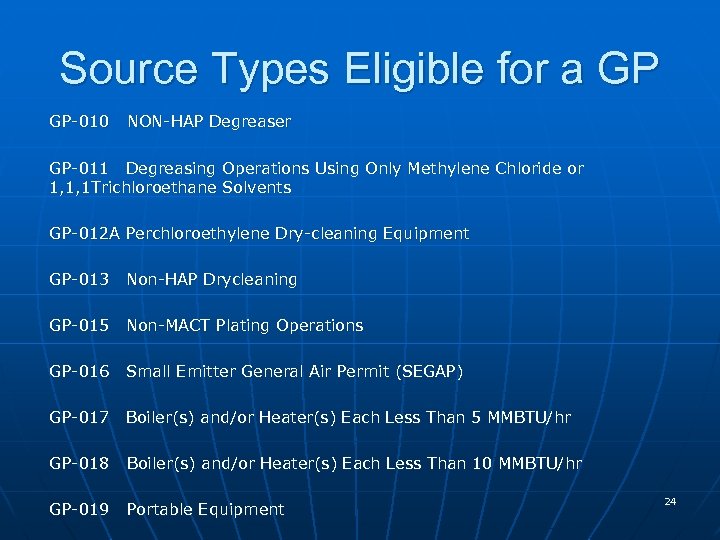 Source Types Eligible for a GP

GP-010 NON-HAP Degreaser

GP-011 Degreasing Operations Using Only Methylene Chloride or 1,1,1Trichloroethane Solvents

GP-012A Perchloroethylene Dry-cleaning Equipment

GP-013 Non-HAP Drycleaning

GP-015 Non-MACT Plating Operations

GP-016 Small Emitter General Air Permit (SEGAP)

GP-017 Boiler(s) and/or Heater(s) Each Less Than 5 MMBTU/hr

GP-018 Boiler(s) and/or Heater(s) Each Less Than 10 MMBTU/hr

GP-019 Portable Equipment

24